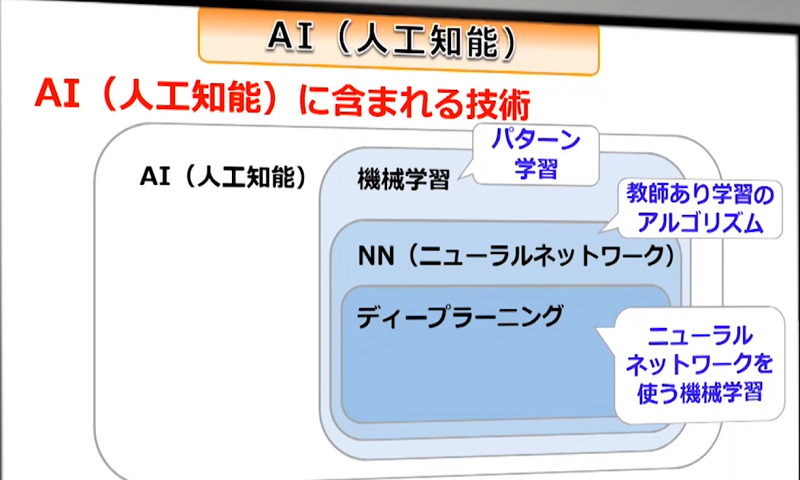 AI（人工知能）

AI（人工知能）に含まれる技術

AI（人工知能）

機械学習

パターン学習

教師あり学習のアルゴリズム

NN（ニューラルネットワーク）

ディープラーニング

ニューラルネットワークを使う機械学習